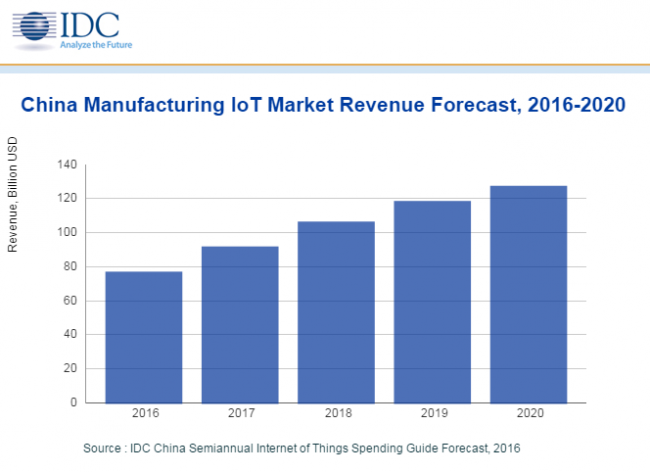 IDC
Analyze the Future

China Manufacturing IoT Market Revenue Forecast, 2016-2020

Revenue, Billion USD

140
120
100
80
60
40
20
0

2016
2017
2018
2019
2020

Source : IDC China Semiannual Internet of Things Spending Guide Forecast, 2016